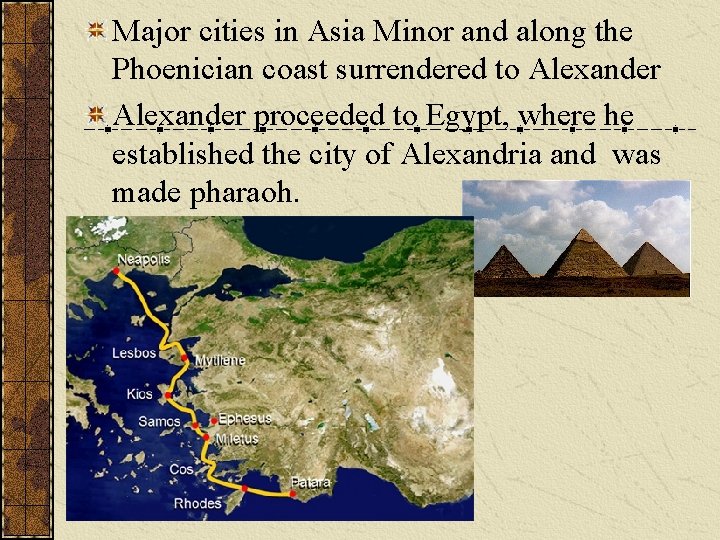 Major cities in Asia Minor and along the Phoenician coast surrendered to Alexander

Alexander proceeded to Egypt, where he established the city of Alexandria and was made pharaoh.

Neapolis
Lesbos
Mytilene
Kios
Samos
Ephesus
Miletus
Cos
Patara
Rhodes